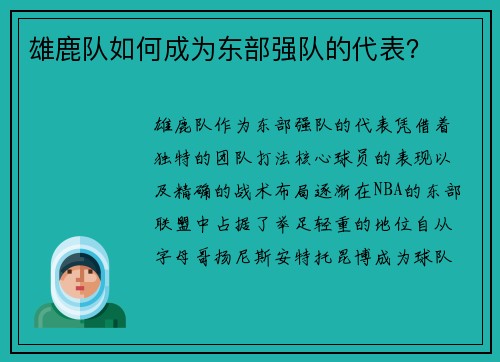 雄鹿队如何成为东部强队的代表？

雄鹿队作为东部强队的代表凭借着独特的团队打法核心球员的表现以及精确的战术布局逐渐在NBA的东部联盟中占据了举足轻重的地位自从字母哥扬尼斯安特托昆博成为球队